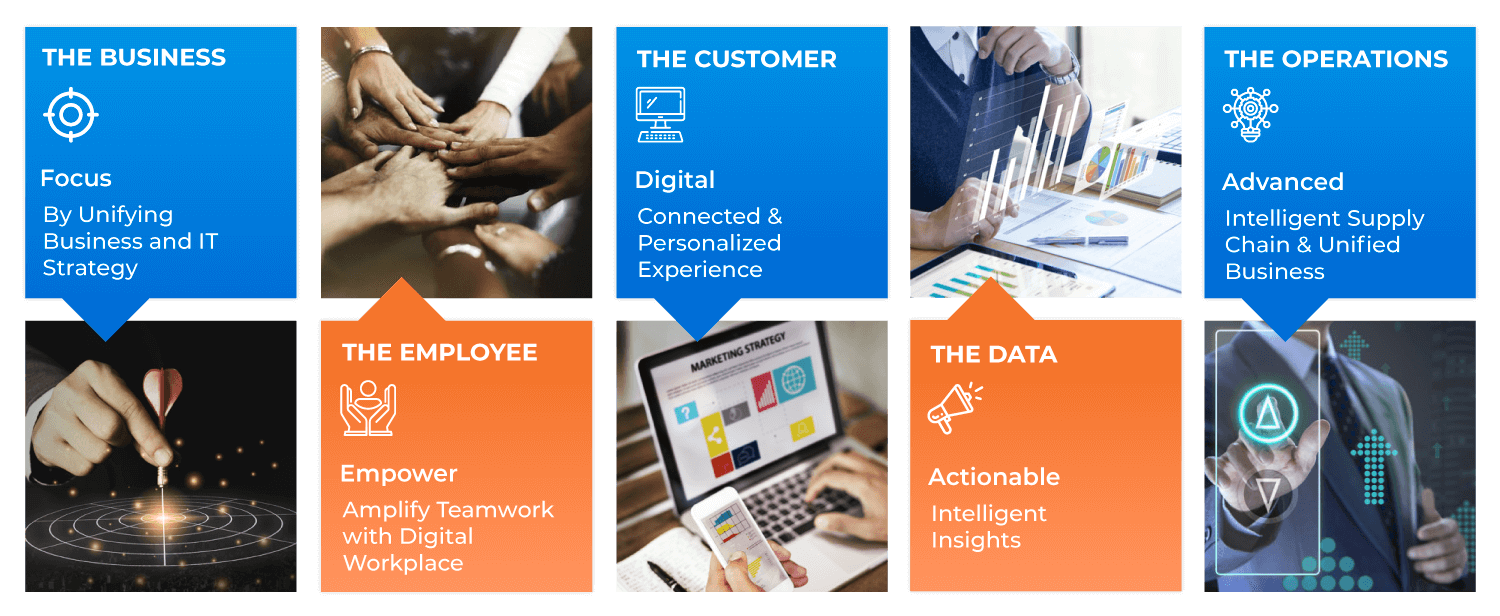 THE BUSINESS

Focus

By Unifying Business and IT Strategy

THE EMPLOYEE

Empower

Amplify Teamwork with Digital Workplace

THE CUSTOMER

Digital

Connected & Personalized Experience

MARKETING STRATEGY

THE DATA

Actionable

Intelligent Insights

THE OPERATIONS

Advanced

Intelligent Supply Chain & Unified Business